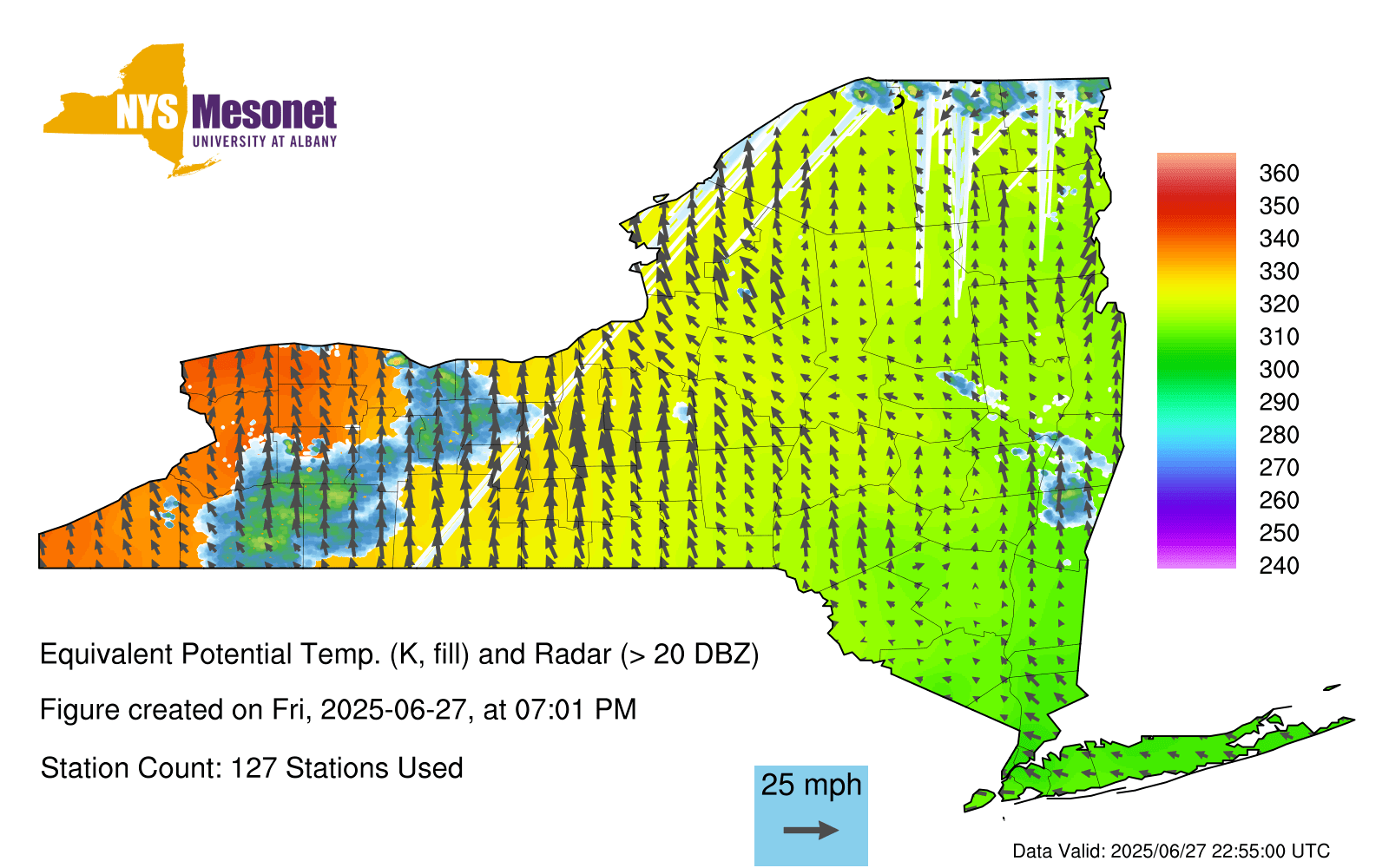 NYS Mesonet
UNIVERSITY AT ALBANY

360
350
340
330
320
310
300
290
280
270
260
250
240

Equivalent Potential Temp. (K, fill) and Radar (> 20 DBZ)

Figure created on Fri, 2025-06-27, at 07:01 PM

Station Count: 127 Stations Used

25 mph

Data Valid: 2025/06/27 22:55:00 UTC